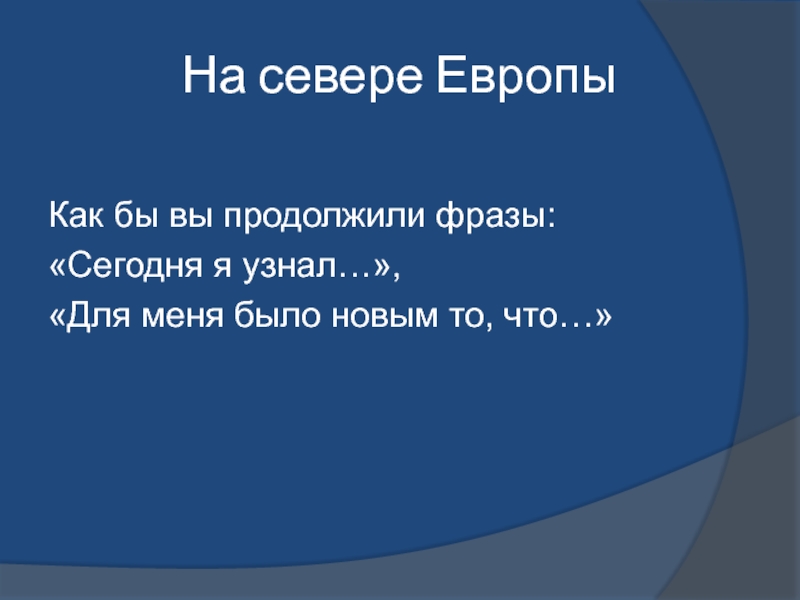 На севере Европы

Как бы вы продолжили фразы:
«Сегодня я узнал…»,
«Для меня было новым то, что…»